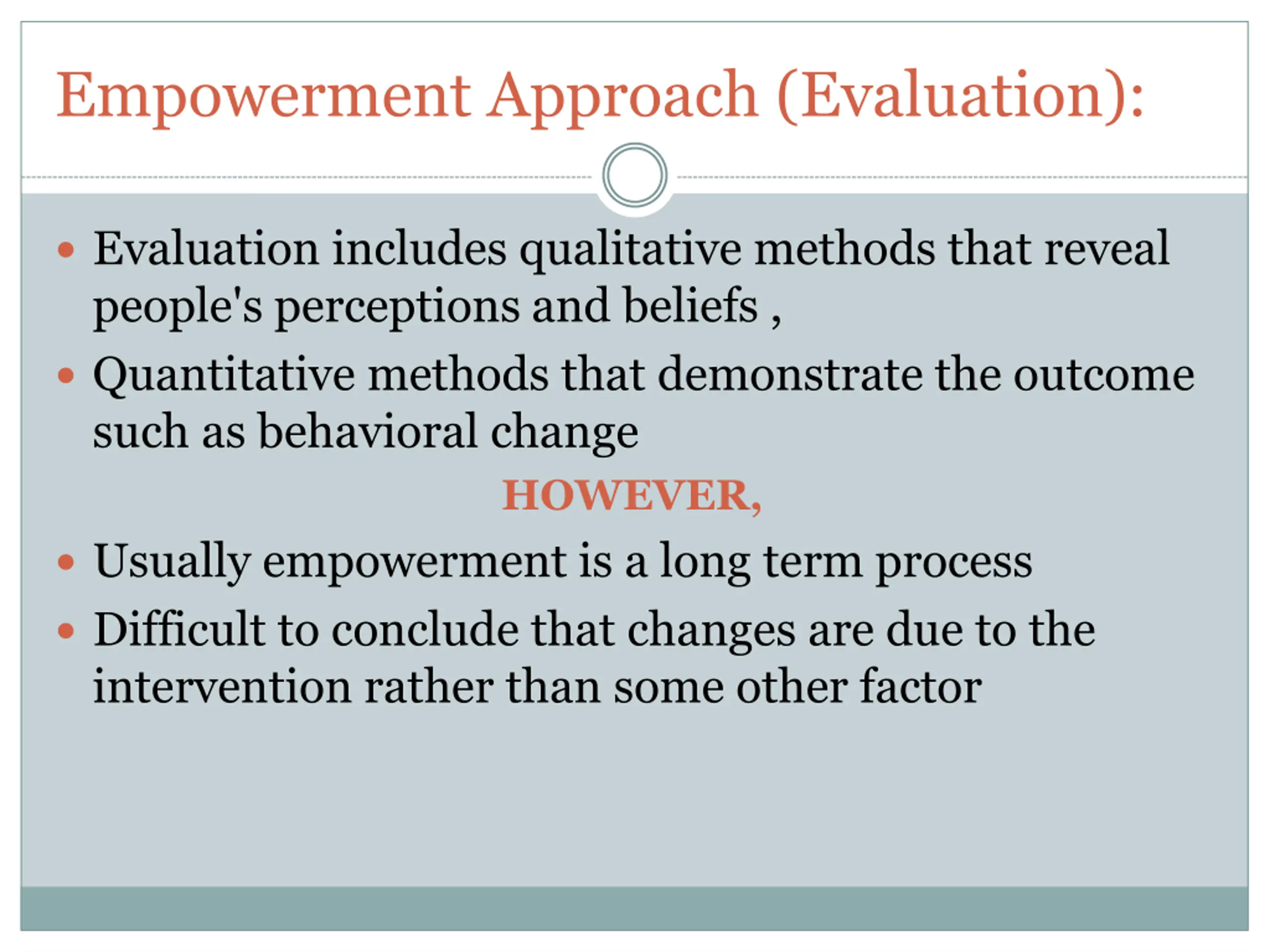 Empowerment Approach (Evaluation):

• Evaluation includes qualitative methods that reveal people's perceptions and beliefs ,
• Quantitative methods that demonstrate the outcome such as behavioral change

HOWEVER,

• Usually empowerment is a long term process
• Difficult to conclude that changes are due to the intervention rather than some other factor